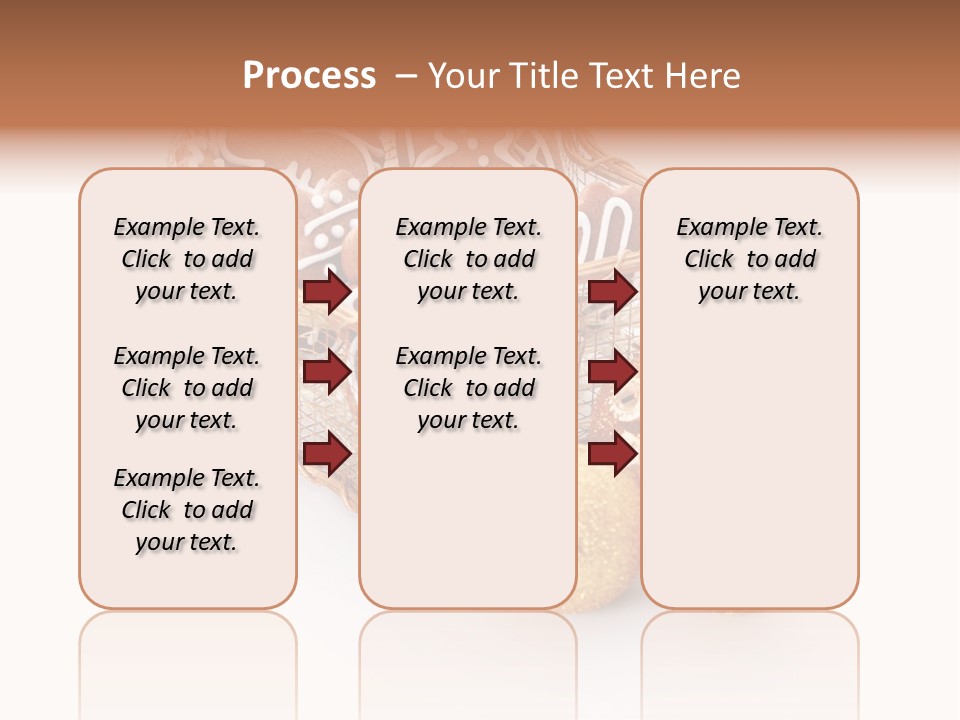 Process – Your Title Text Here

Example Text. Click to add your text.

Example Text. Click to add your text.

Example Text. Click to add your text.

Example Text. Click to add your text.

Example Text. Click to add your text.

Example Text. Click to add your text.